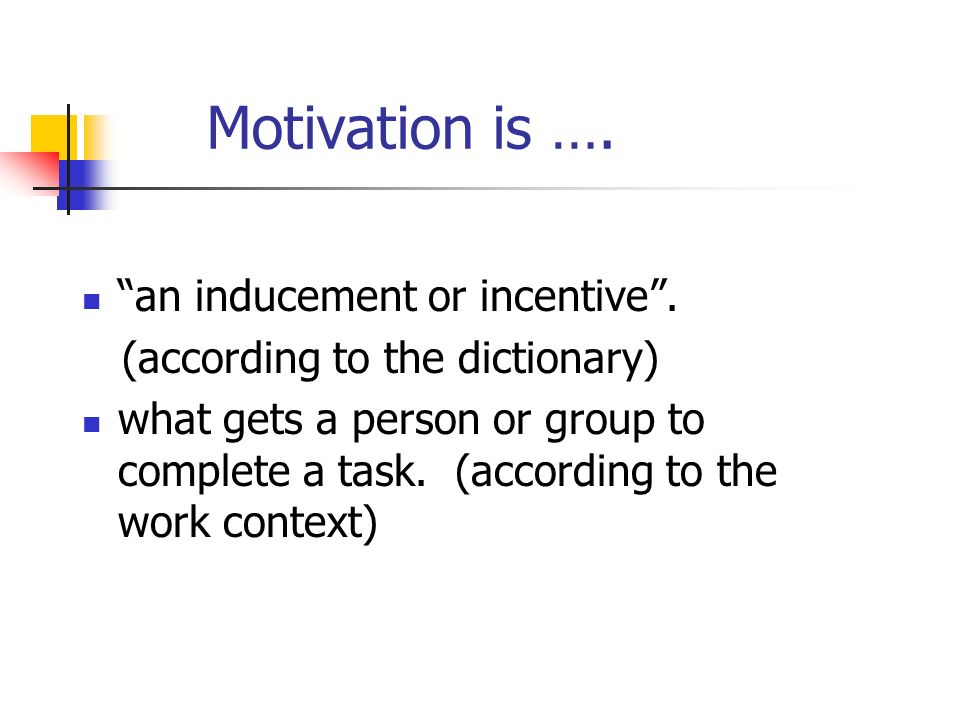 Motivation is ….

- “an inducement or incentive”.
  (according to the dictionary)
- what gets a person or group to complete a task.  (according to the work context)